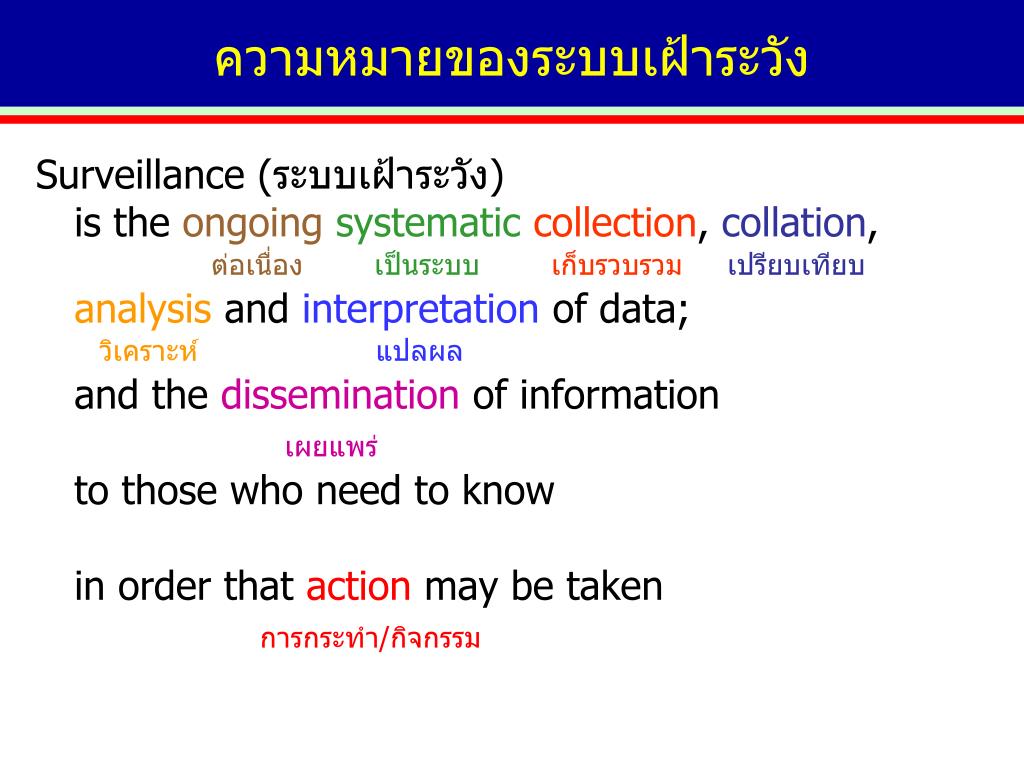 ความหมายของระบบเฝ้าระวัง

Surveillance (ระบบเฝ้าระวัง)
is the ongoing systematic collection, collation,
ต่อเนื่อง เป็นระบบ เก็บรวบรวม เปรียบเทียบ
analysis and interpretation of data;
วิเคราะห์ แปลผล
and the dissemination of information
เผยแพร่
to those who need to know

in order that action may be taken
การกระทำ/กิจกรรม